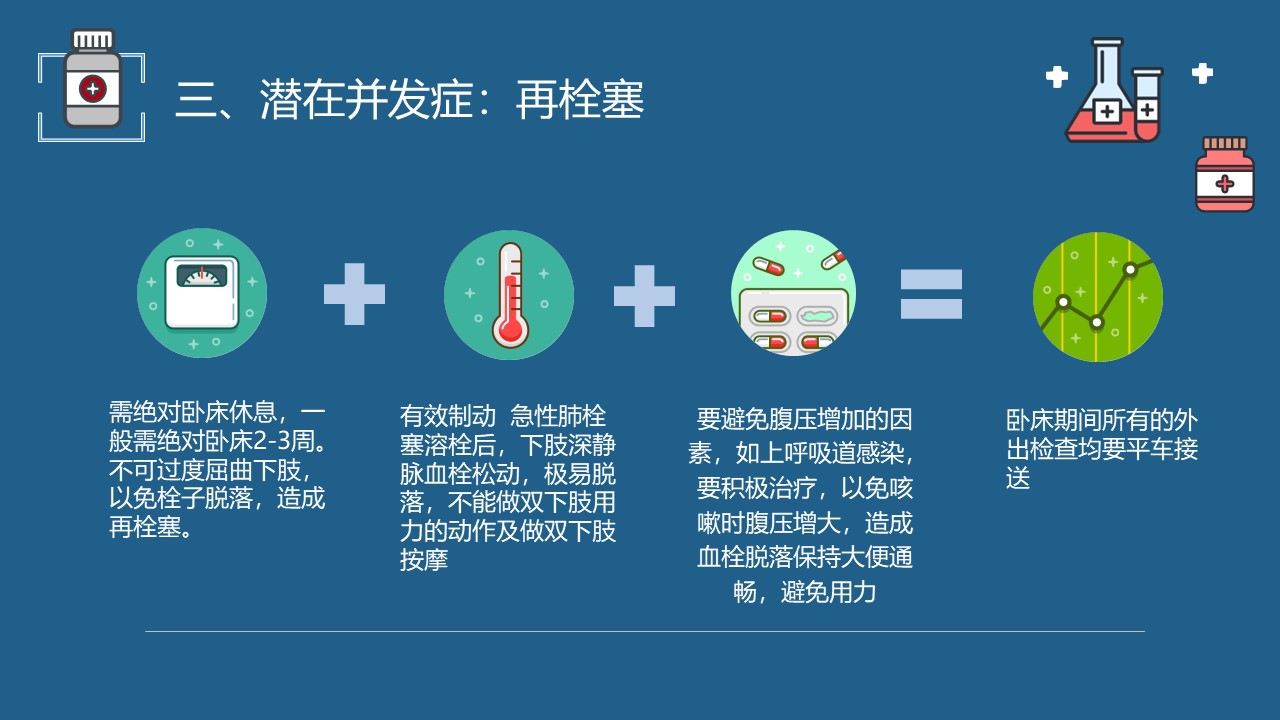 三、潜在并发症：再栓塞

需绝对卧床休息，一般需绝对卧床2-3周。不可过度屈曲下肢，以免栓子脱落，造成再栓塞。

有效制动 急性肺栓塞溶栓后，下肢深静脉血栓松动，极易脱落，不能做双下肢用力的动作及做双下肢按摩

要避免腹压增加的因素，如上呼吸道感染，要积极治疗，以免咳嗽时腹压增大，造成血栓脱落保持大便通畅，避免用力

卧床期间所有的外出检查均要平车接送